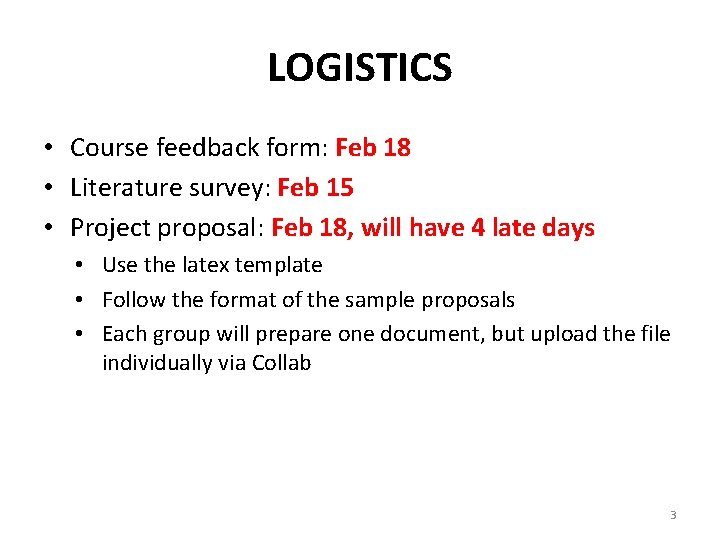 LOGISTICS

• Course feedback form: Feb 18
• Literature survey: Feb 15
• Project proposal: Feb 18, will have 4 late days
• Use the latex template
• Follow the format of the sample proposals
• Each group will prepare one document, but upload the file individually via Collab

3